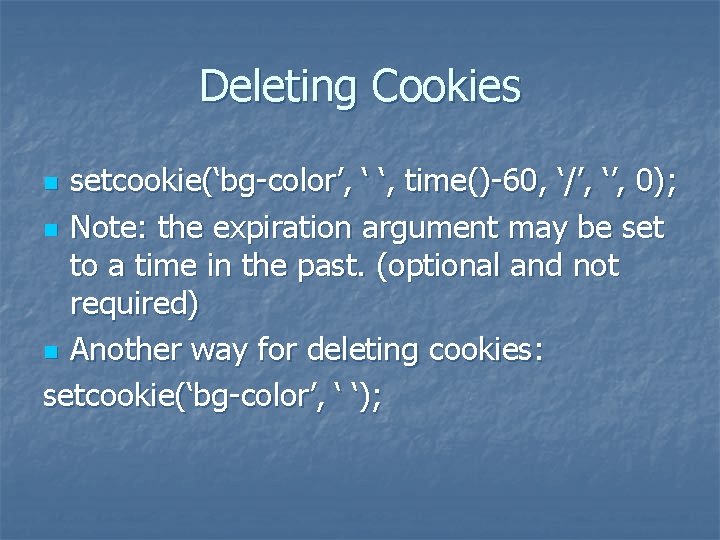 Deleting Cookies

setcookie(‘bg-color’, ‘ ‘, time()-60, ‘/’, ‘’, 0);

Note: the expiration argument may be set to a time in the past. (optional and not required)

Another way for deleting cookies:

setcookie(‘bg-color’, ‘ ‘);